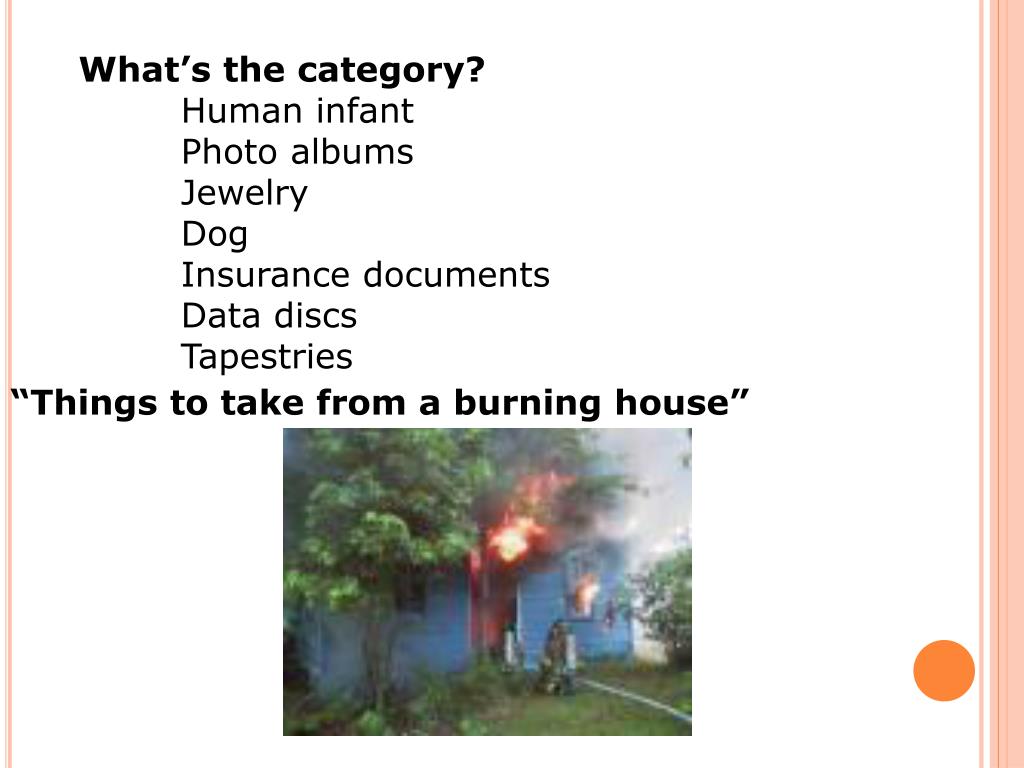 What’s the category?

Human infant
Photo albums
Jewelry
Dog
Insurance documents
Data discs
Tapestries

“Things to take from a burning house”